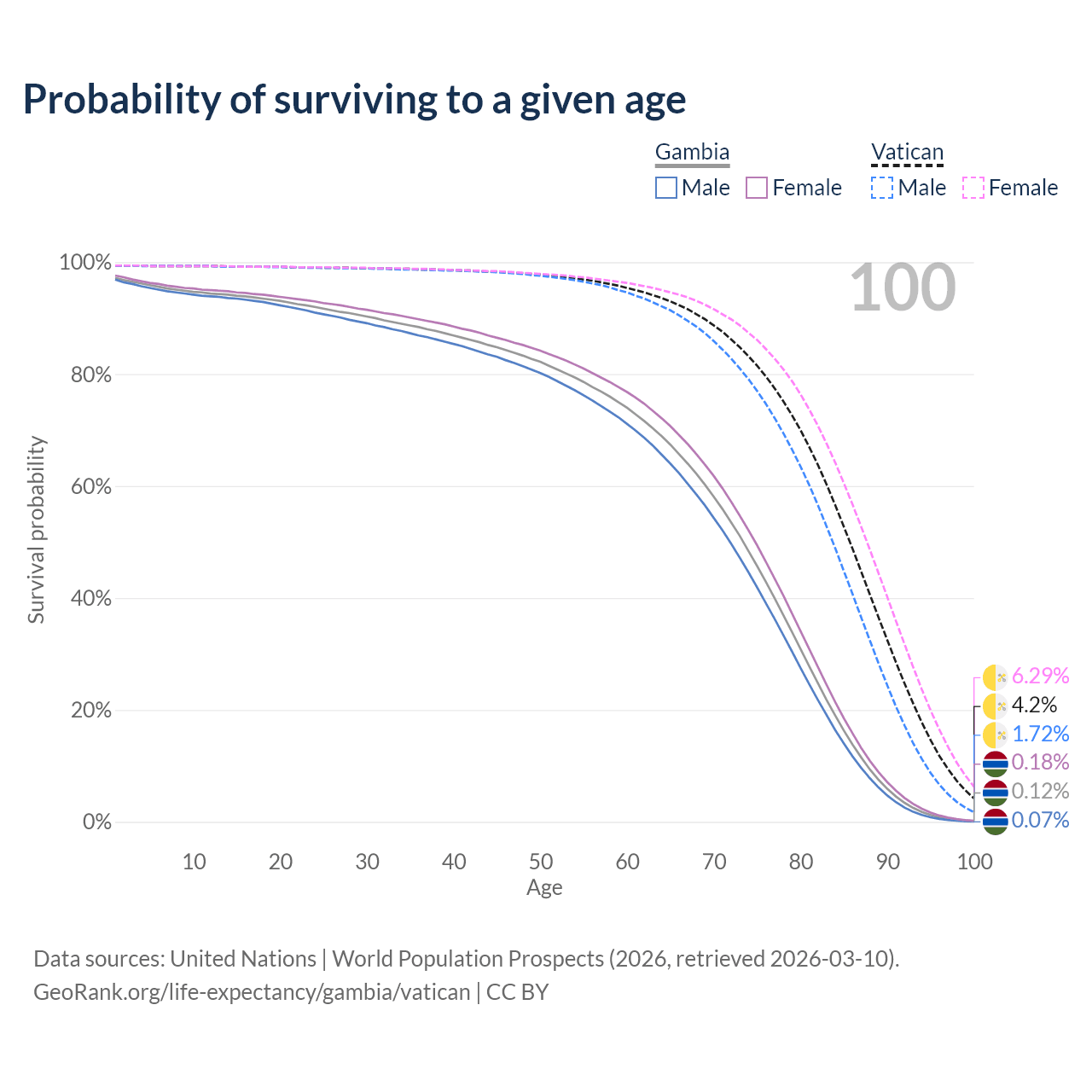 Probability of surviving to a given age

Gambia
Male Female

Vatican
Male Female

100

100%
80%
60%
40%
20%
0%

Survival probability

6.29%
4.2%
1.72%
0.18%
0.12%
0.07%

10 20 30 40 50 60 70 80 90 100
Age

Data sources: United Nations | World Population Prospects (2026, retrieved 2026-03-10).
GeoRank.org/life-expectancy/gambia/vatican | CC BY